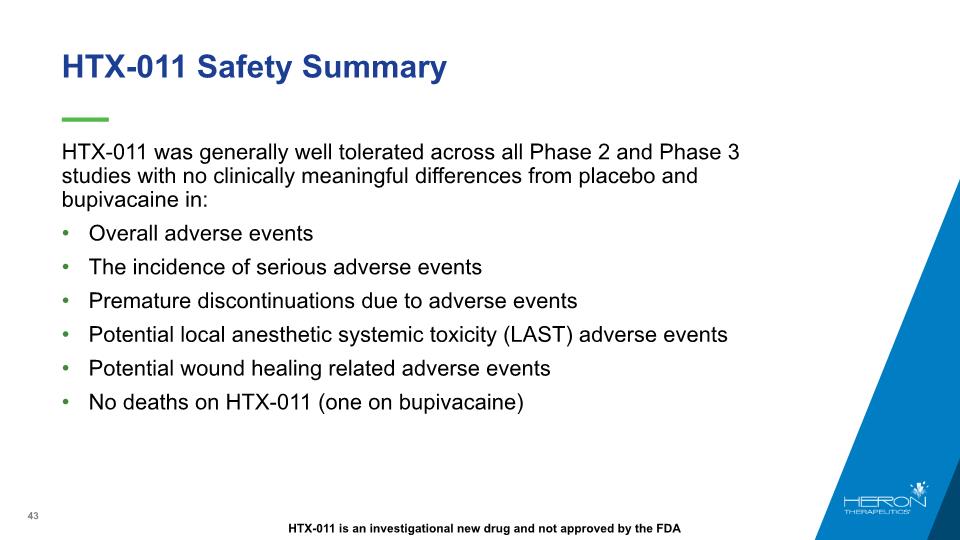 HTX-011 Safety Summary

HTX-011 was generally well tolerated across all Phase 2 and Phase 3 studies with no clinically meaningful differences from placebo and bupivacaine in:

• Overall adverse events
• The incidence of serious adverse events
• Premature discontinuations due to adverse events
• Potential local anesthetic systemic toxicity (LAST) adverse events
• Potential wound healing related adverse events
• No deaths on HTX-011 (one on bupivacaine)

43

HTX-011 is an investigational new drug and not approved by the FDA

HERON THERAPEUTICS